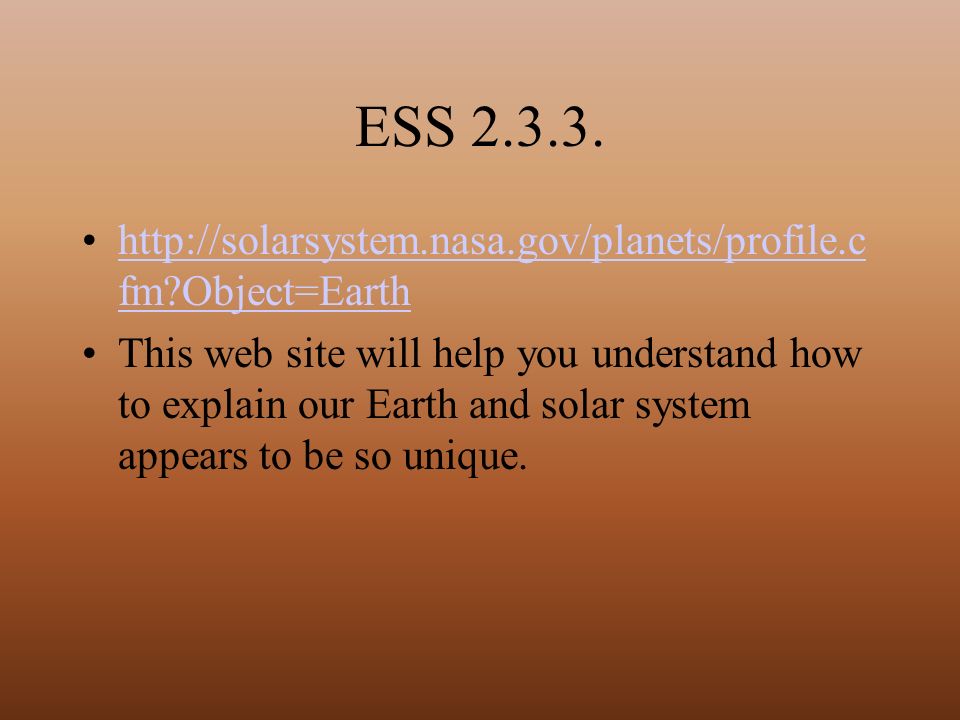 ESS 2.3.3.

• http://solarsystem.nasa.gov/planets/profile.cfm?Object=Earth
• This web site will help you understand how to explain our Earth and solar system appears to be so unique.